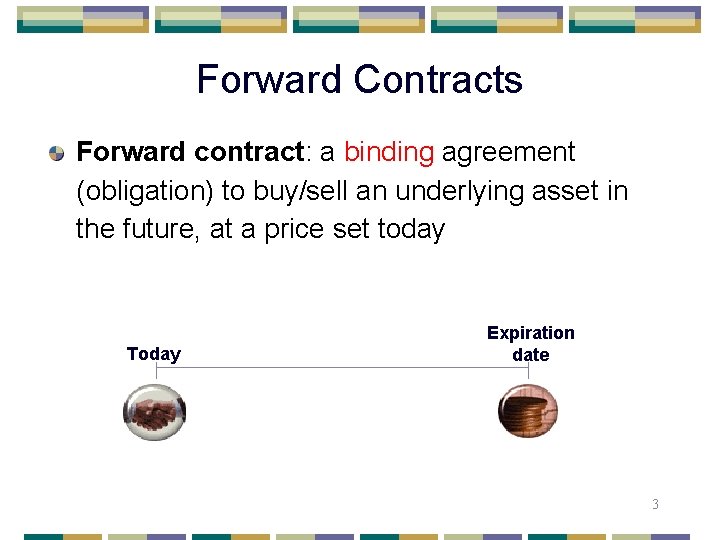 Forward Contracts

Forward contract: a binding agreement (obligation) to buy/sell an underlying asset in the future, at a price set today

Today

Expiration date

3